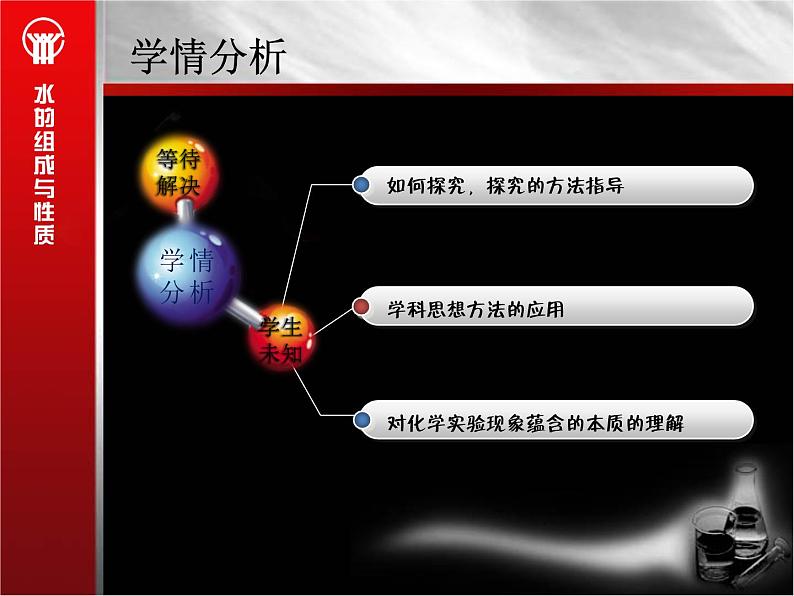 水的组成与性质

学情分析

等待解决

学情分析

学生未知

如何探究，探究的方法指导

学科思想方法的应用

对化学实验现象蕴含的本质的理解